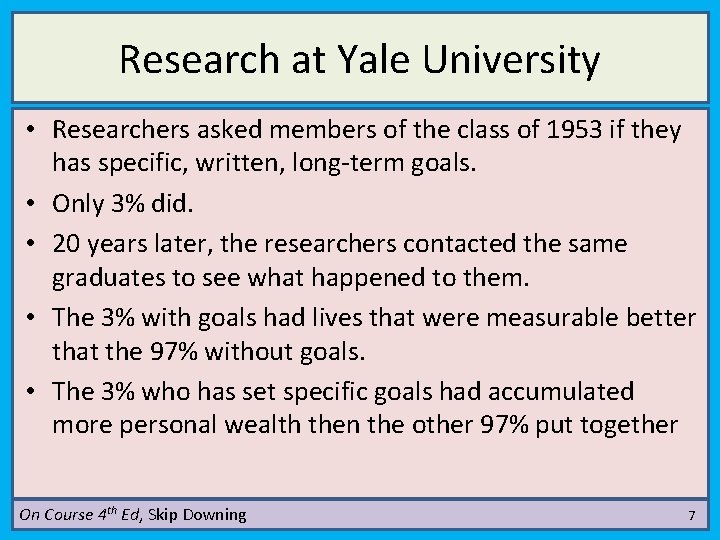 Research at Yale University

• Researchers asked members of the class of 1953 if they has specific, written, long-term goals.
• Only 3% did.
• 20 years later, the researchers contacted the same graduates to see what happened to them.
• The 3% with goals had lives that were measurable better that the 97% without goals.
• The 3% who has set specific goals had accumulated more personal wealth then the other 97% put together

On Course 4$^{th}$ Ed, Skip Downing

7